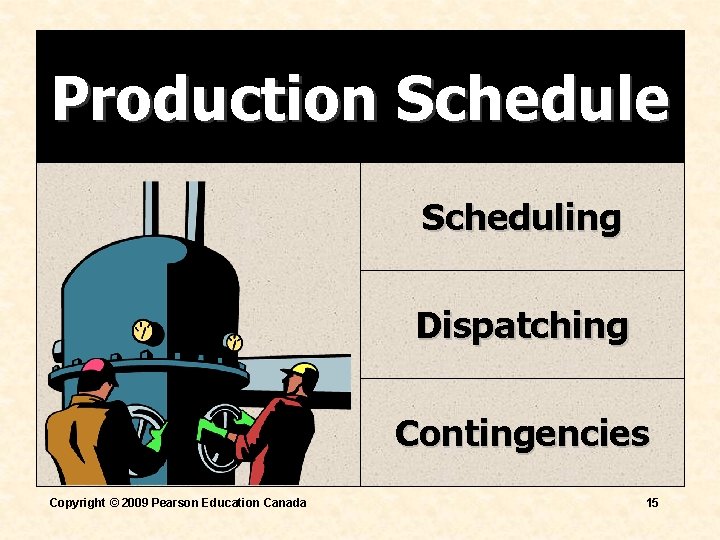 Production Schedule

Scheduling

Dispatching

Contingencies

Copyright © 2009 Pearson Education Canada

15